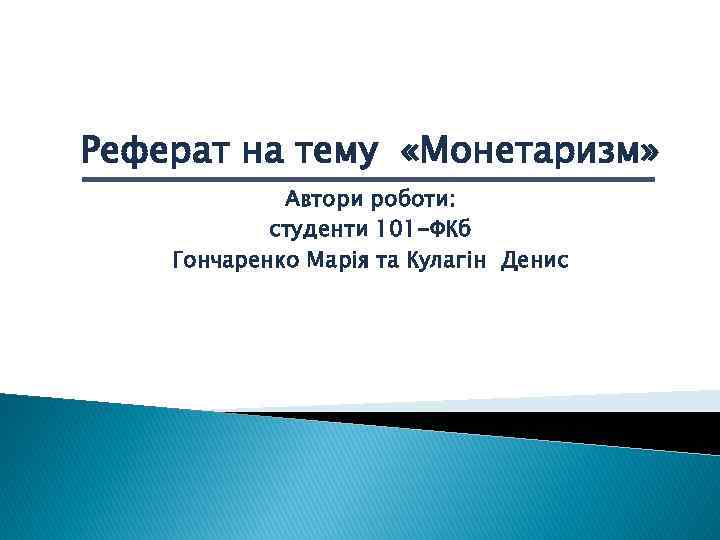 Реферат на тему «Монетаризм»

Автори роботи:
студенти 101-ФКб
Гончаренко Марія та Кулагін Денис